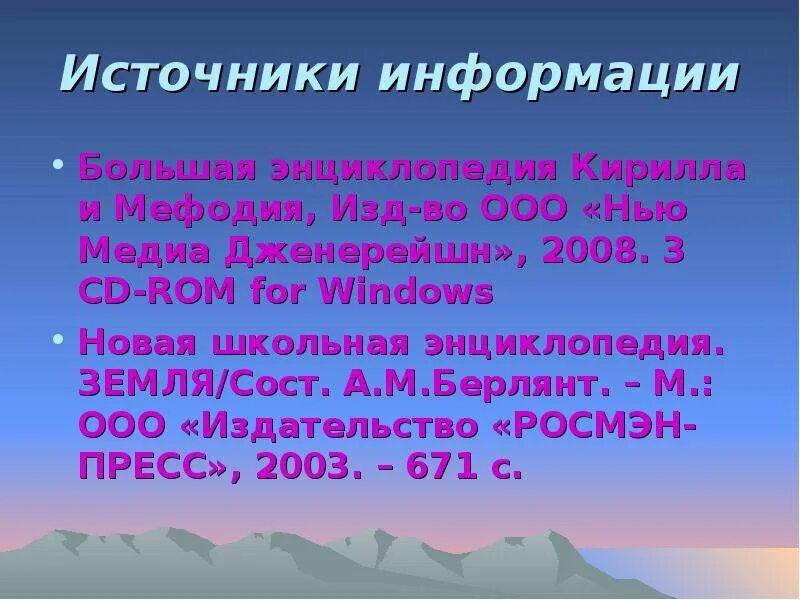 Источники информации

• Большая энциклопедия Кирилла и Мефодия, Изд-во ООО «Нью Медиа Дженерейшн», 2008. 3 CD-ROM for Windows

• Новая школьная энциклопедия. ЗЕМЛЯ/Сост. А.М.Берлянт. – М.: ООО «Издательство «РОСМЭН-ПРЕСС», 2003. – 671 с.